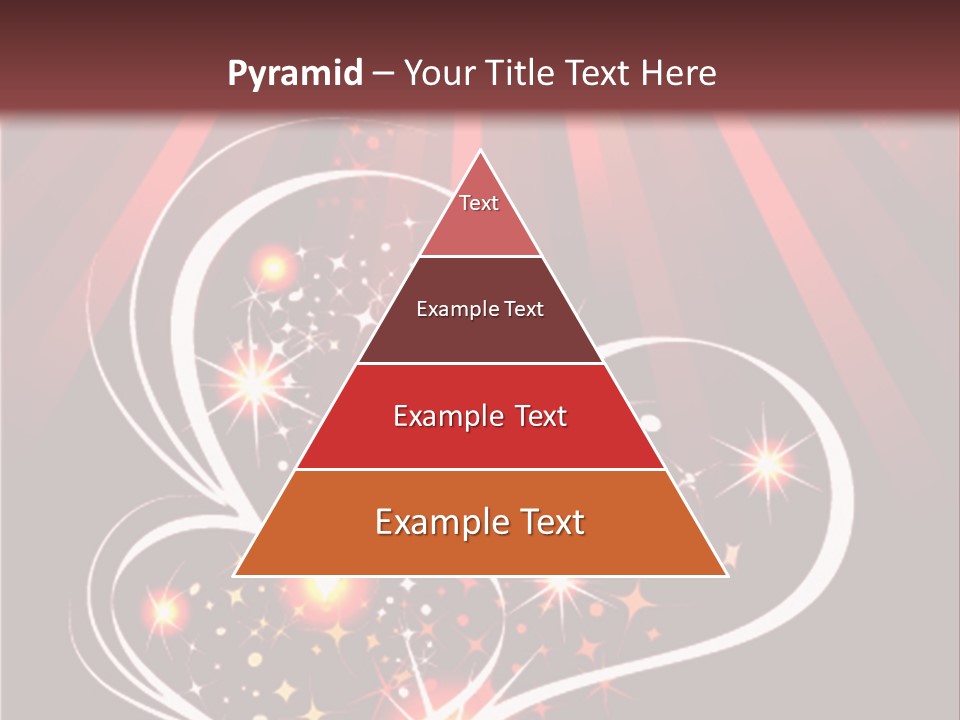 Pyramid – Your Title Text Here

Text

Example Text

Example Text

Example Text